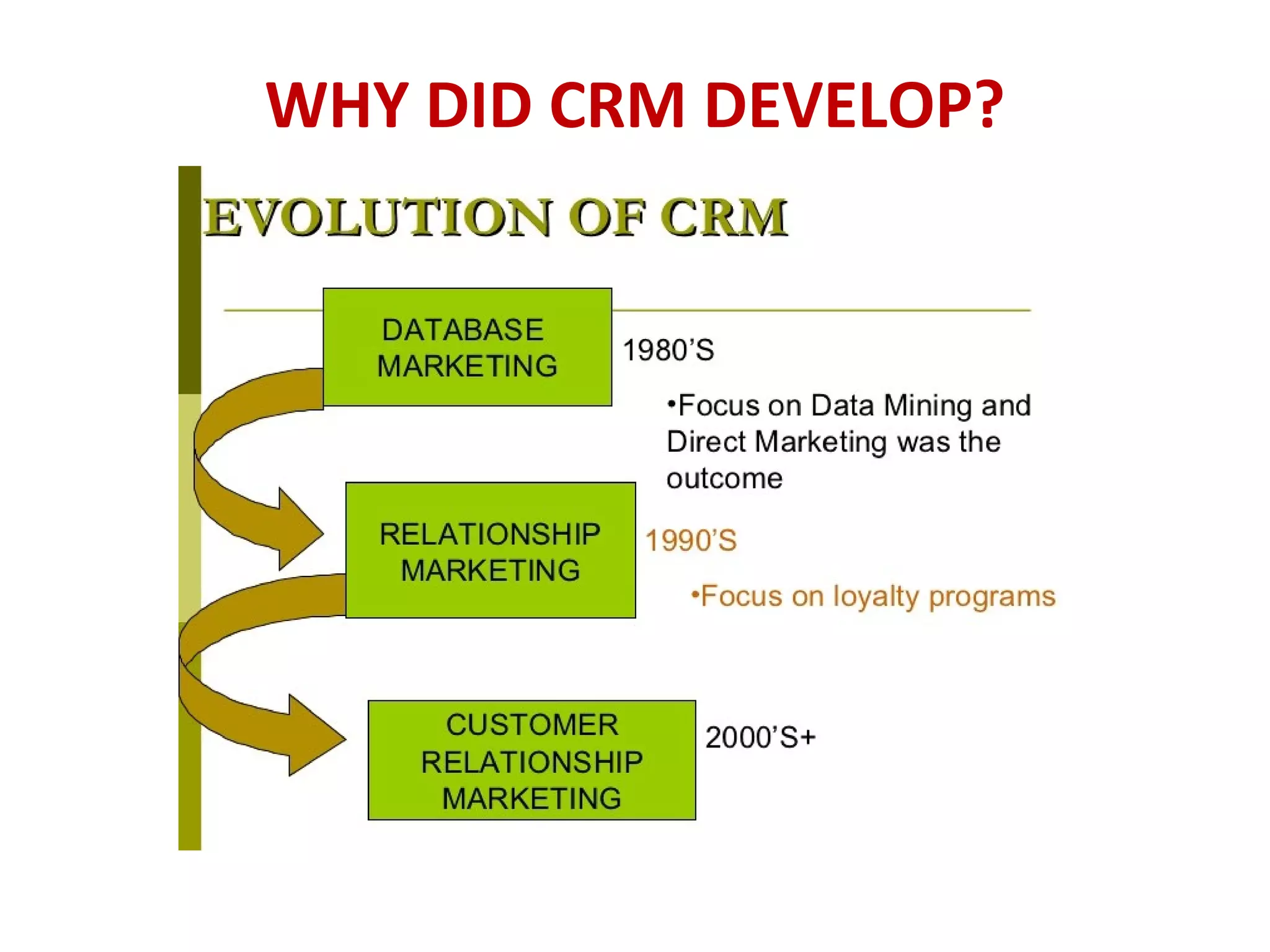 WHY DID CRM DEVELOP?

EVOLUTION OF CRM

DATABASE MARKETING

1980'S

•Focus on Data Mining and Direct Marketing was the outcome

RELATIONSHIP MARKETING

1990'S

•Focus on loyalty programs

CUSTOMER RELATIONSHIP MARKETING

2000'S+